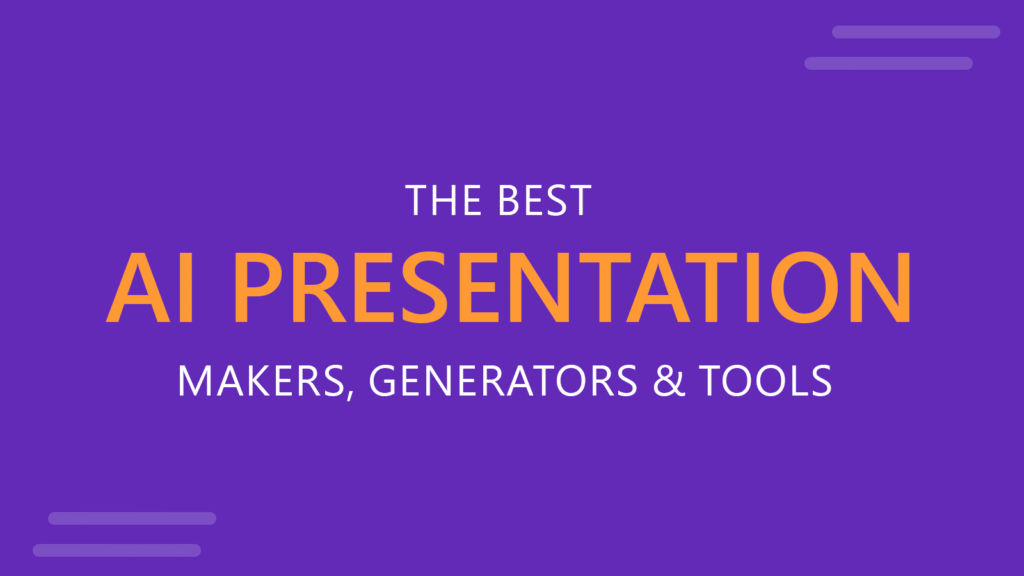 THE BEST
AI PRESENTATION
MAKERS, GENERATORS & TOOLS